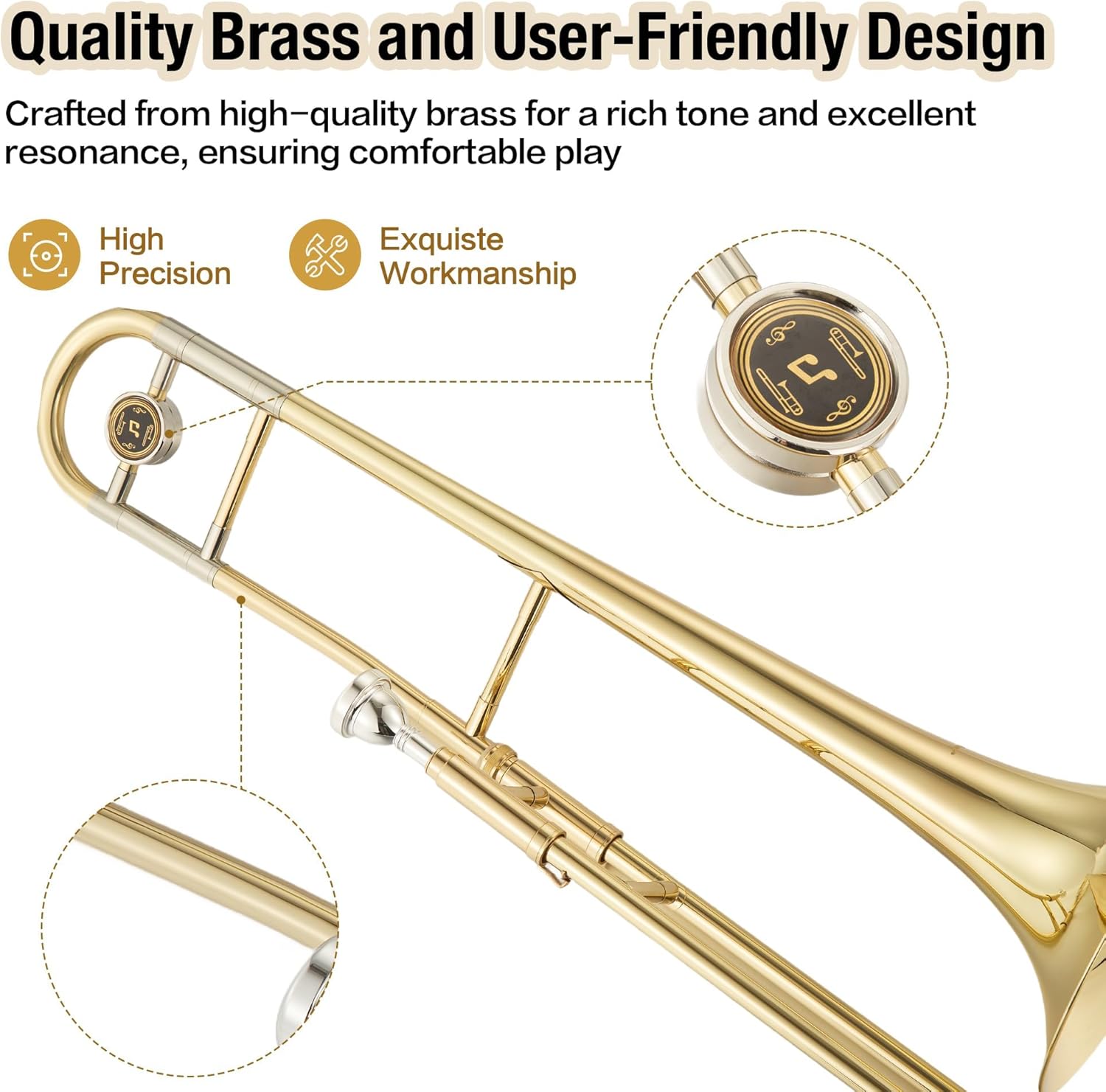 Quality Brass and User-Friendly Design

Crafted from high-quality brass for a rich tone and excellent resonance, ensuring comfortable play

High Precision

Exquiste Workmanship